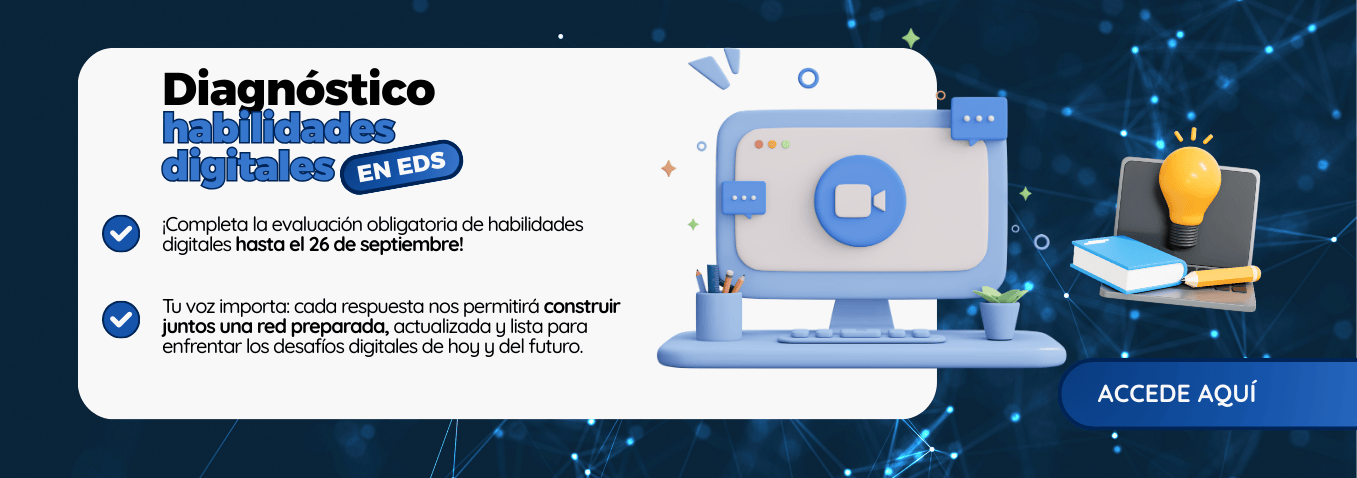 Diagnóstico
habilidades
digitales EN EDS

¡Completa la evaluación obligatoria de habilidades digitales hasta el 26 de septiembre!

Tu voz importa: cada respuesta nos permitirá construir juntos una red preparada, actualizada y lista para enfrentar los desafíos digitales de hoy y del futuro.

ACCEDE AQUÍ